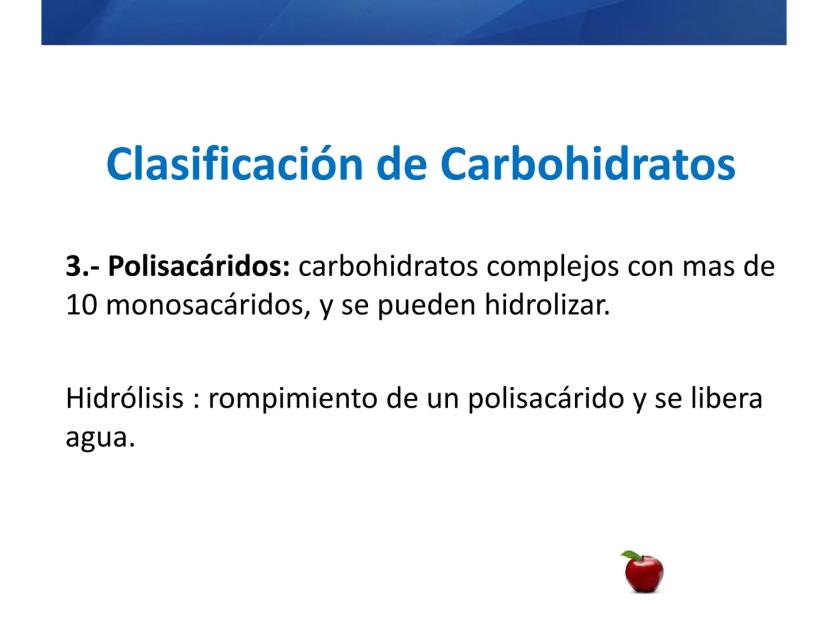 Clasificación de Carbohidratos

3.- Polisacáridos: carbohidratos complejos con mas de 10 monosacáridos, y se pueden hidrolizar.

Hidrólisis : rompimiento de un polisacárido y se libera agua.